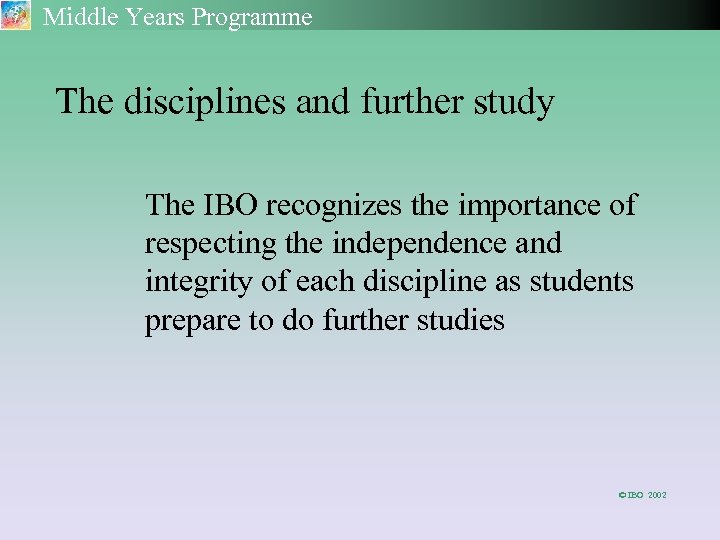 Middle Years Programme

The disciplines and further study

The IBO recognizes the importance of respecting the independence and integrity of each discipline as students prepare to do further studies

© IBO 2002